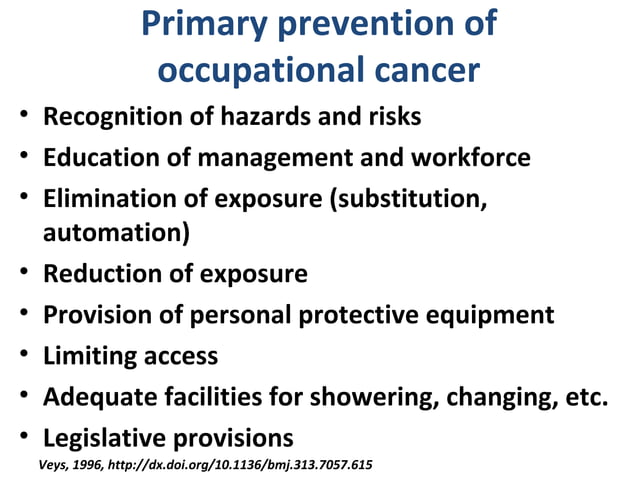 Primary prevention of occupational cancer

• Recognition of hazards and risks
• Education of management and workforce
• Elimination of exposure (substitution, automation)
• Reduction of exposure
• Provision of personal protective equipment
• Limiting access
• Adequate facilities for showering, changing, etc.
• Legislative provisions

Veys, 1996, http://dx.doi.org/10.1136/bmj.313.7057.615